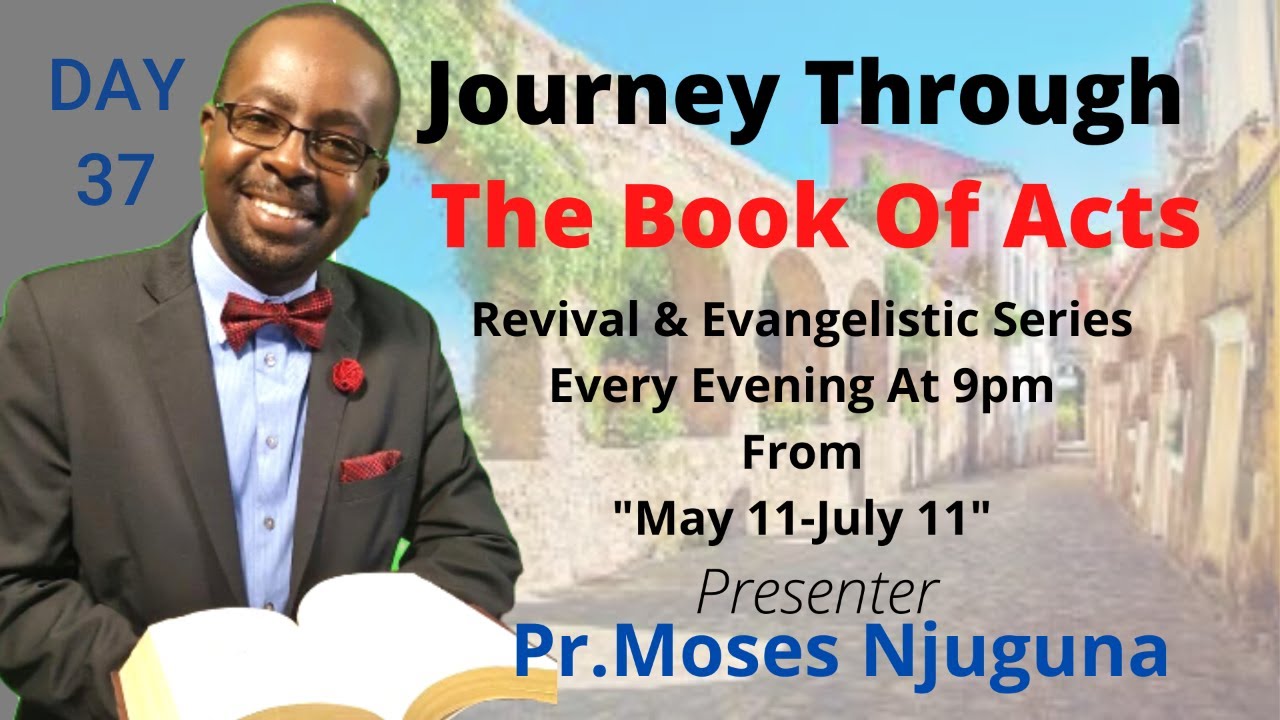 DAY 37

Journey Through
The Book Of Acts

Revival & Evangelistic Series
Every Evening At 9pm
From
"May 11-July 11"

Presenter
Pr.Moses Njuguna